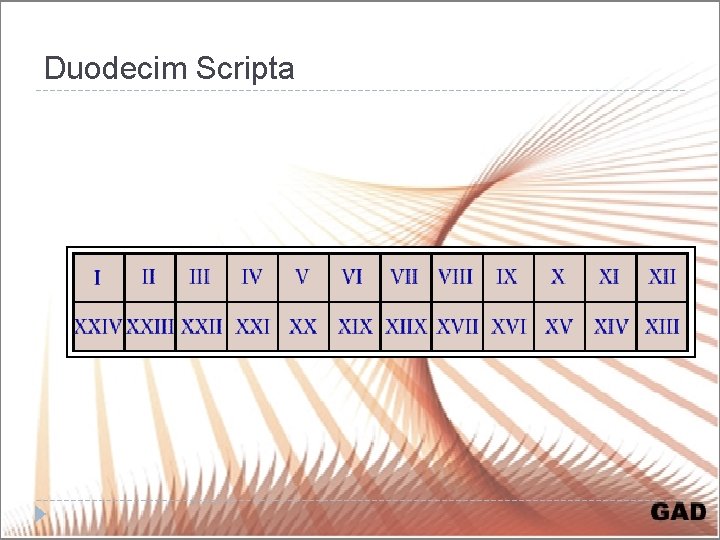 Duodecim Scripta

| I | II | III | IV | V | VI | VII | VIII | IX | X | XI | XII |
|---|---|---|---|---|---|---|---|---|---|---|---|
| XXIV | XXIII | XXII | XXI | XX | XIX | XIIX | XVII | XVI | XV | XIV | XIII |

GAD